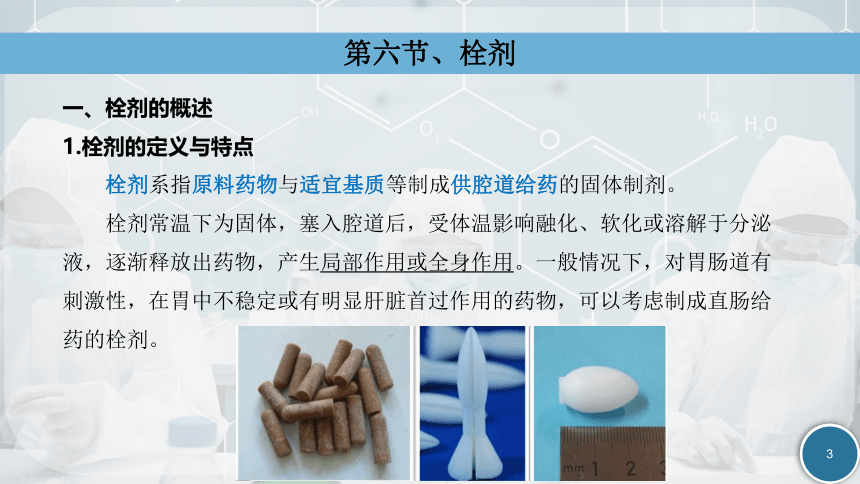 第六节、栓剂

一、栓剂的概述

1.栓剂的定义与特点

栓剂系指原料药物与适宜基质等制成供腔道给药的固体制剂。

栓剂常温下为固体，塞入腔道后，受体温影响融化、软化或溶解于分泌液，逐渐释放出药物，产生局部作用或全身作用。一般情况下，对胃肠道有刺激性，在胃中不稳定或有明显肝脏首过作用的药物，可以考虑制成直肠给药的栓剂。

mm 1 2 3

3